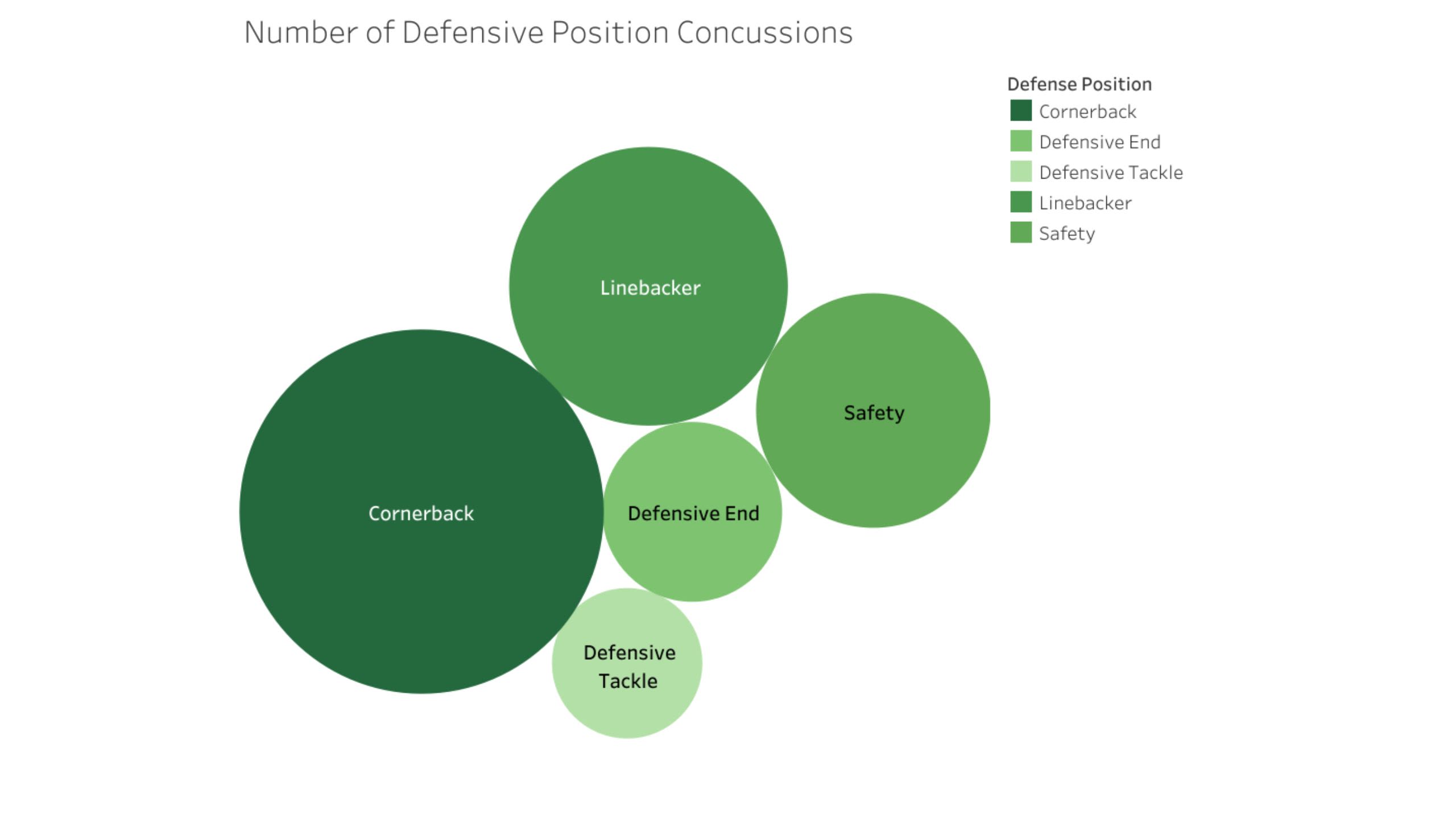 Number of Defensive Position Concussions

Defense Position
Cornerback
Defensive End
Defensive Tackle
Linebacker
Safety

Linebacker

Safety

Cornerback

Defensive End

Defensive Tackle